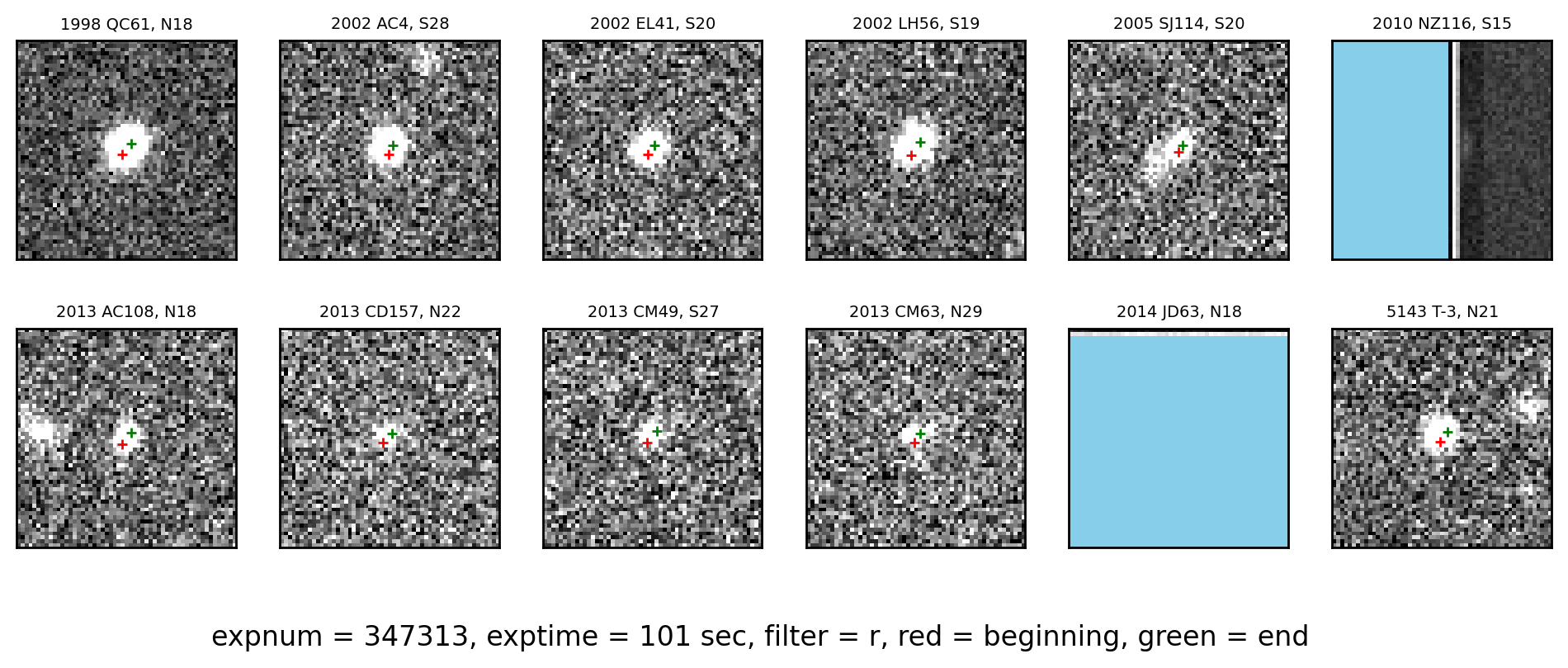 1998 QC61, N18

2002 AC4, S28

2002 EL41, S20

2002 LH56, S19

2005 SJ114, S20

2010 NZ116, S15

2013 AC108, N18

2013 CD157, N22

2013 CM49, S27

2013 CM63, N29

2014 JD63, N18

5143 T-3, N21

expnum = 347313, exptime = 101 sec, filter = r, red = beginning, green = end